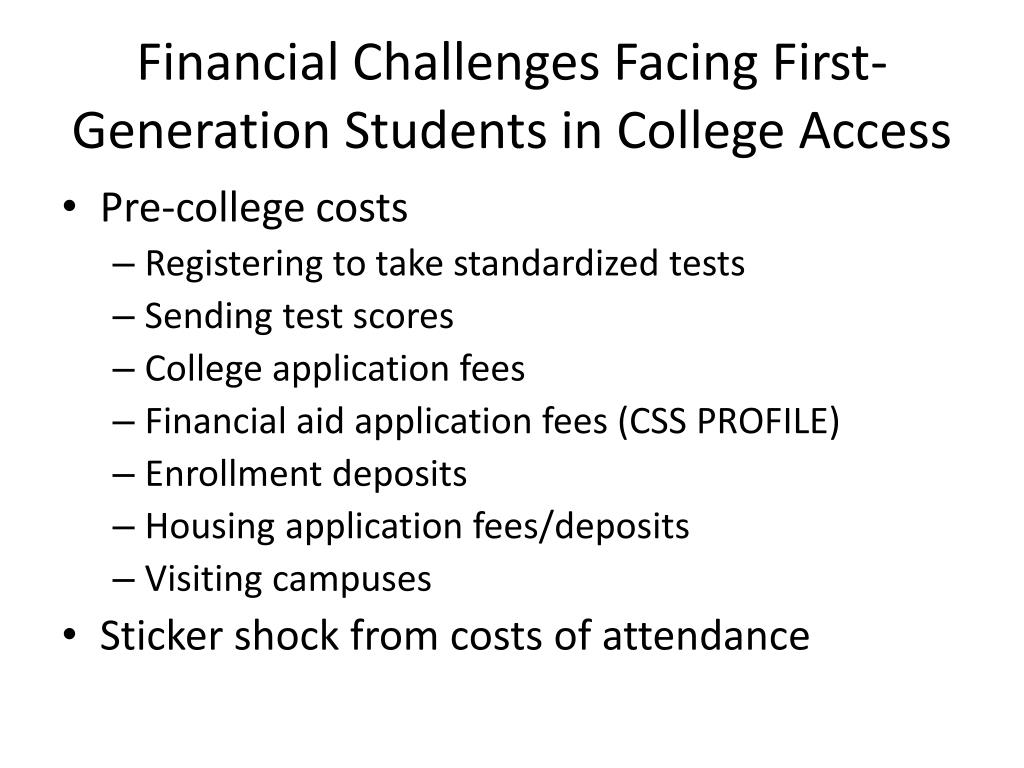 Financial Challenges Facing First-Generation Students in College Access

• Pre-college costs
– Registering to take standardized tests
– Sending test scores
– College application fees
– Financial aid application fees (CSS PROFILE)
– Enrollment deposits
– Housing application fees/deposits
– Visiting campuses
• Sticker shock from costs of attendance